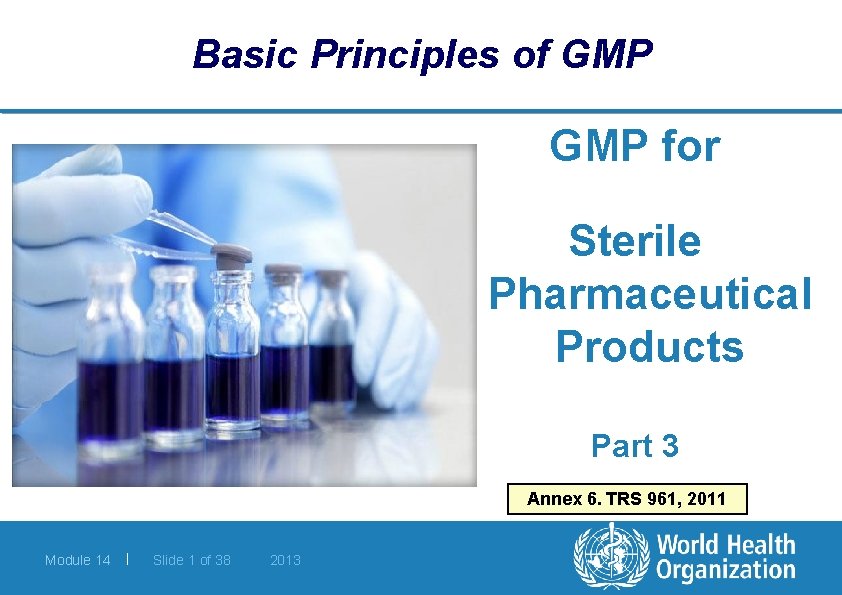 Basic Principles of GMP

GMP for

Sterile Pharmaceutical Products

Part 3

Annex 6. TRS 961, 2011

Module 14 | Slide 1 of 38 2013

World Health Organization